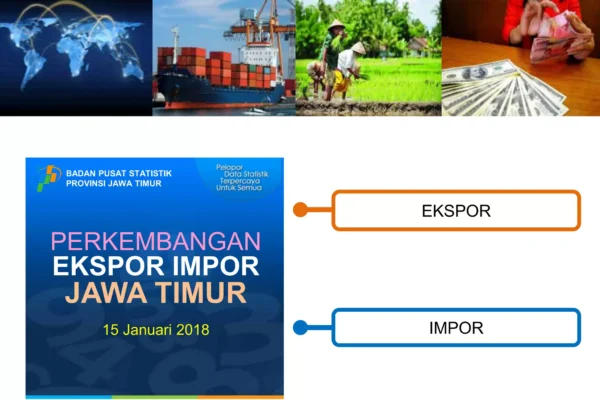 BADAN PUSAT STATISTIK
PROVINSI JAWA TIMUR

Pelopor Data Statistik Terpercaya Untuk Semua

PERKEMBANGAN
EKSPOR IMPOR
JAWA TIMUR

15 Januari 2018

EKSPOR

IMPOR